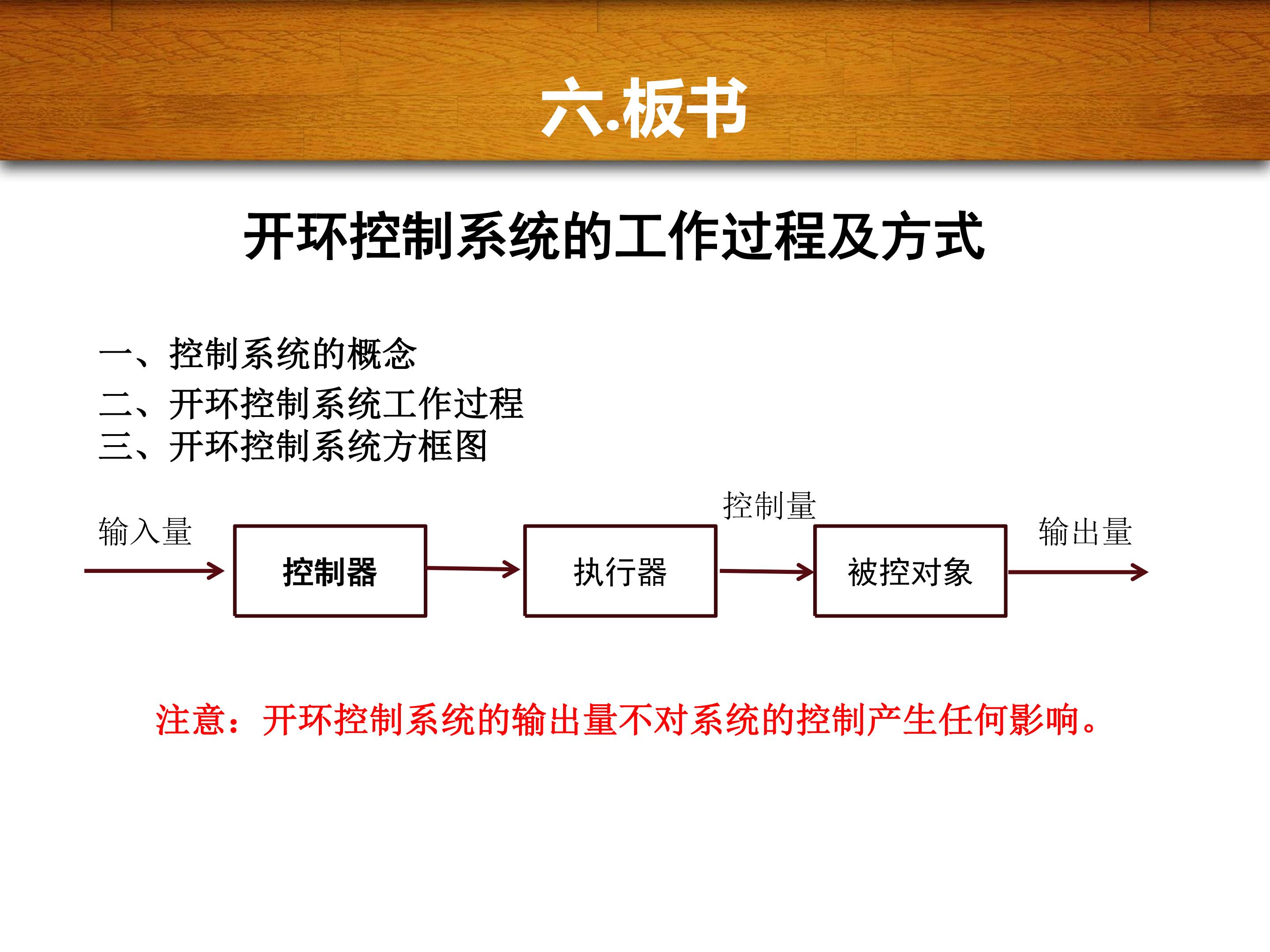 六.板书

开环控制系统的工作过程及方式

一、控制系统的概念
二、开环控制系统工作过程
三、开环控制系统方框图

输入量

控制器

执行器

控制量

被控对象

输出量

注意：开环控制系统的输出量不对系统的控制产生任何影响。